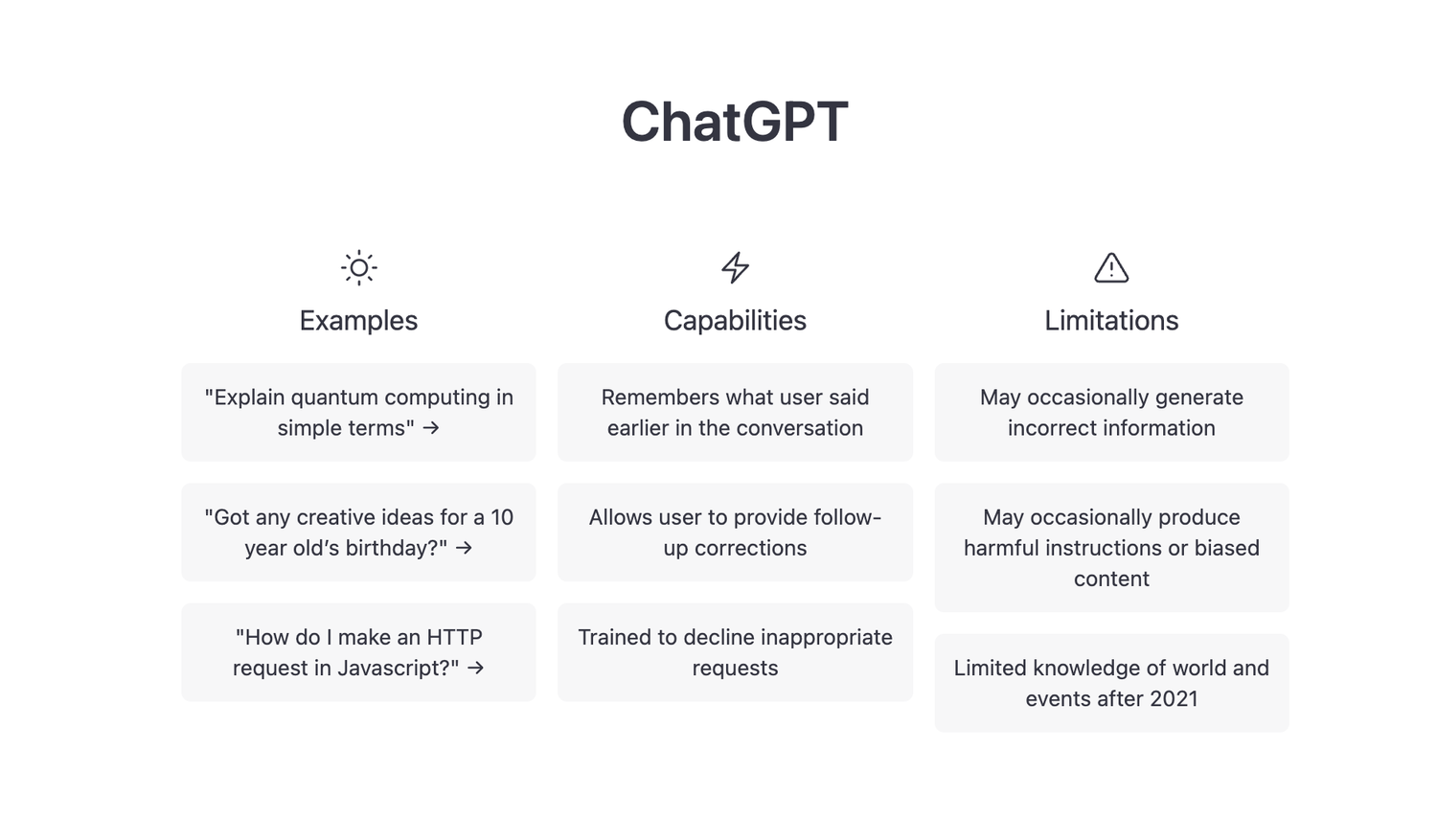 ChatGPT

Examples

"Explain quantum computing in simple terms" →

"Got any creative ideas for a 10 year old's birthday?" →

"How do I make an HTTP request in Javascript?" →

Capabilities

Remembers what user said earlier in the conversation

Allows user to provide follow-up corrections

Trained to decline inappropriate requests

Limitations

May occasionally generate incorrect information

May occasionally produce harmful instructions or biased content

Limited knowledge of world and events after 2021